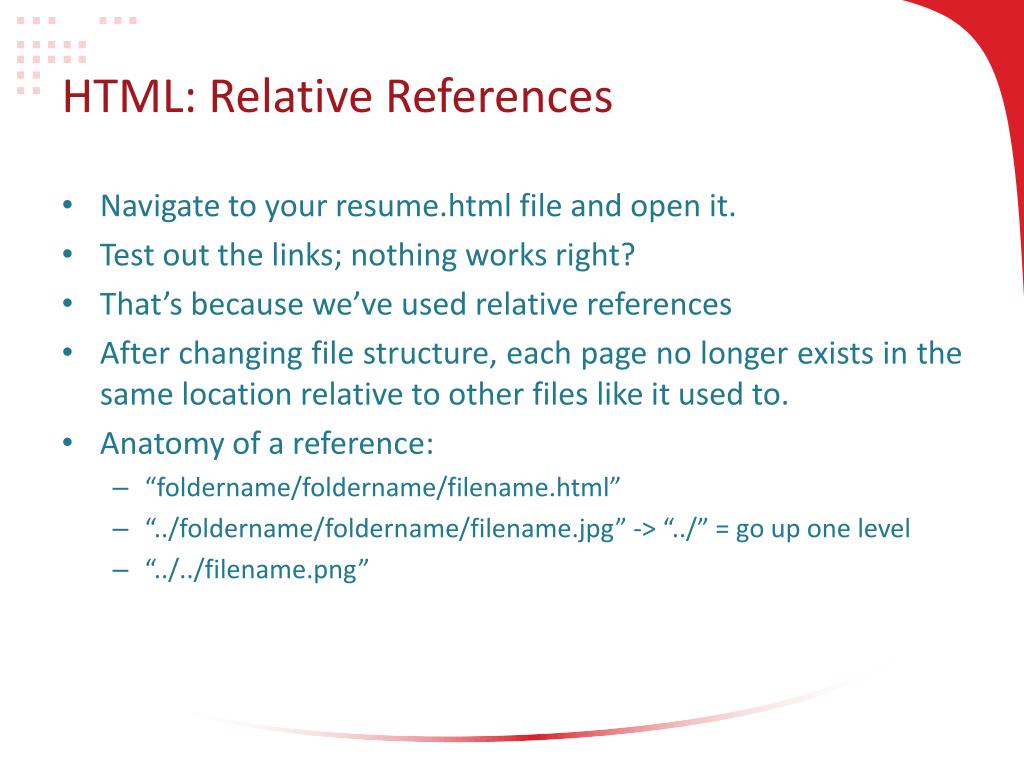 HTML: Relative References

• Navigate to your resume.html file and open it.
• Test out the links; nothing works right?
• That’s because we’ve used relative references
• After changing file structure, each page no longer exists in the same location relative to other files like it used to.
• Anatomy of a reference:
– “foldername/foldername/filename.html”
– “../foldername/foldername/filename.jpg” -> “../” = go up one level
– “../../filename.png”